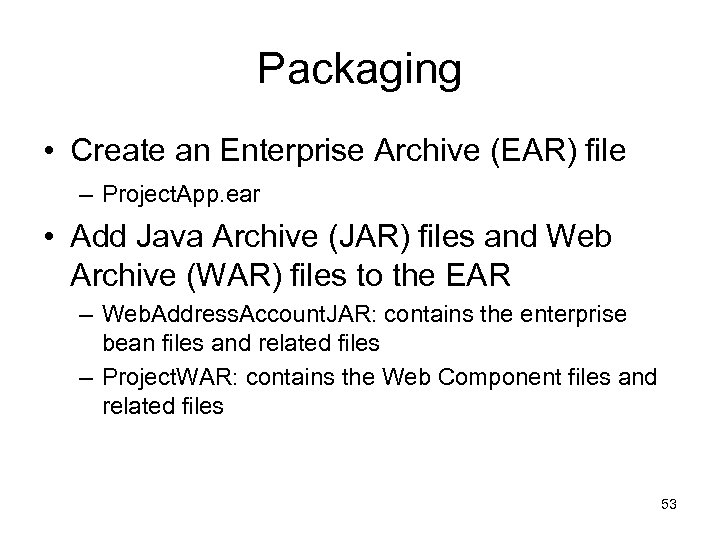 Packaging

• Create an Enterprise Archive (EAR) file
– ProjectApp.ear

• Add Java Archive (JAR) files and Web Archive (WAR) files to the EAR
– WebAddressAccountJAR: contains the enterprise bean files and related files
– ProjectWAR: contains the Web Component files and related files

53